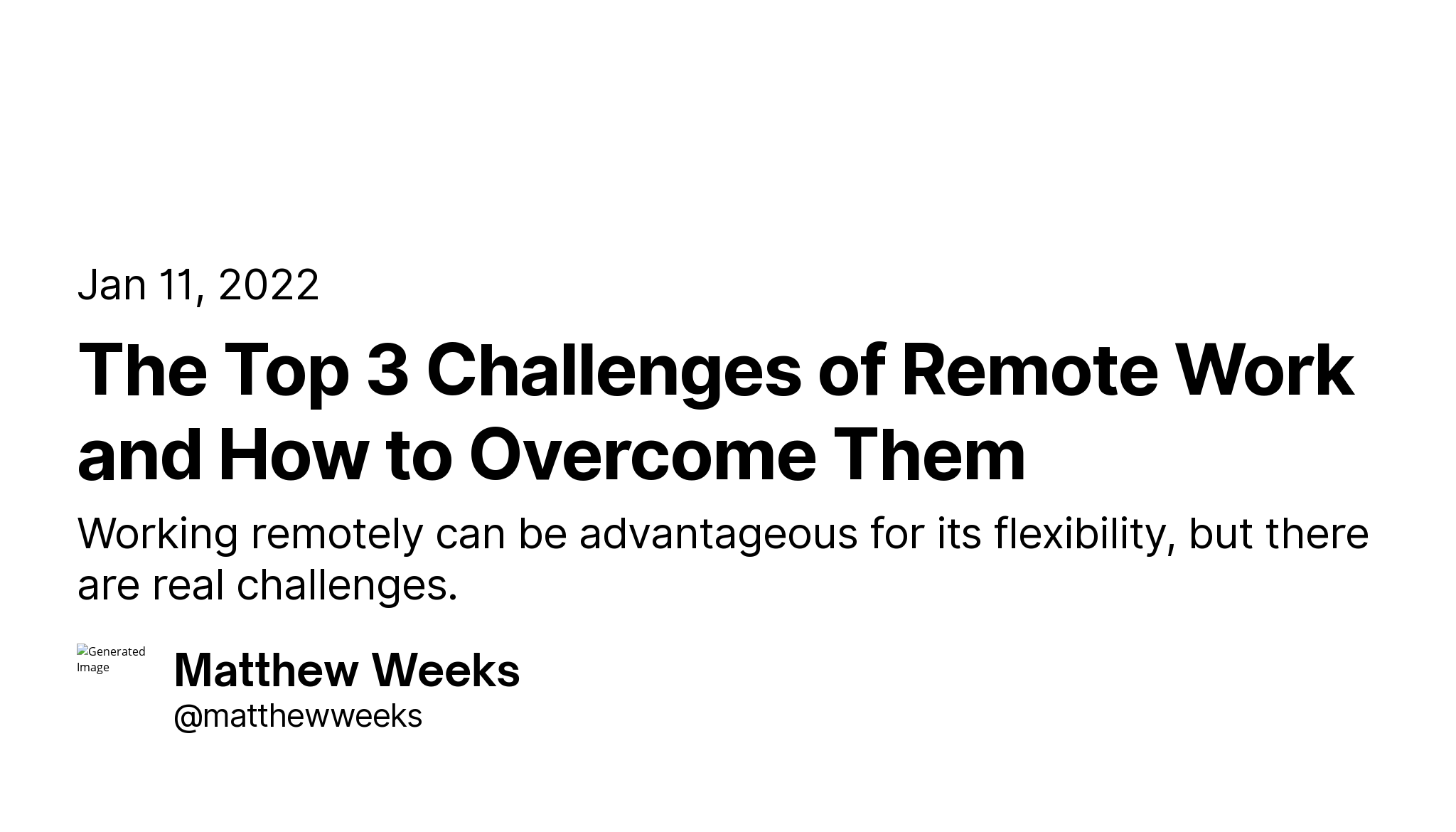 Jan 11, 2022

The Top 3 Challenges of Remote Work and How to Overcome Them

Working remotely can be advantageous for its flexibility, but there are real challenges.

Generated Image

Matthew Weeks
@matthewweeks